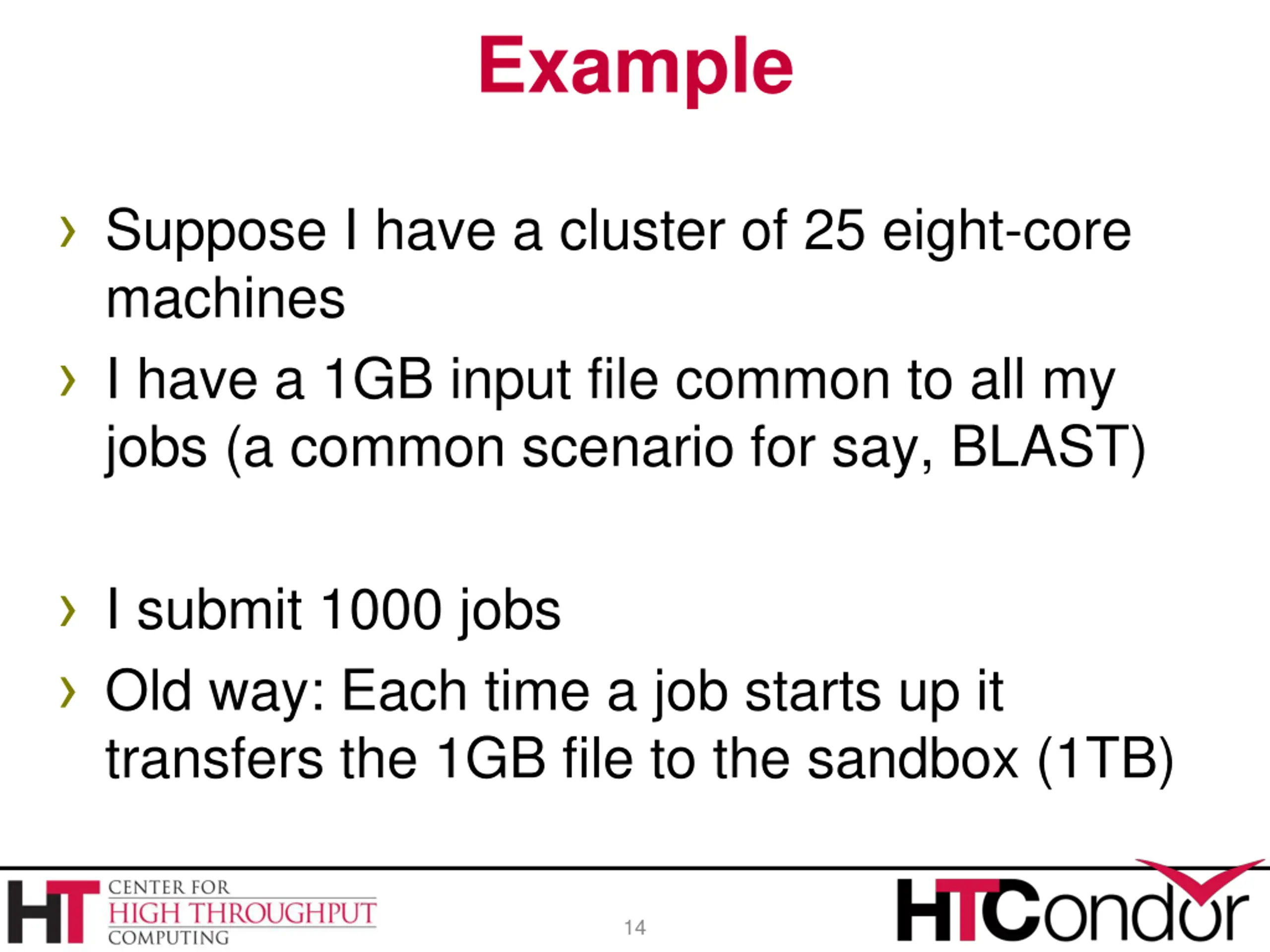 Example

› Suppose I have a cluster of 25 eight-core machines

› I have a 1GB input file common to all my jobs (a common scenario for say, BLAST)

› I submit 1000 jobs

› Old way: Each time a job starts up it transfers the 1GB file to the sandbox (1TB)

HT CENTER FOR HIGH THROUGHPUT COMPUTING

14

HTCondor